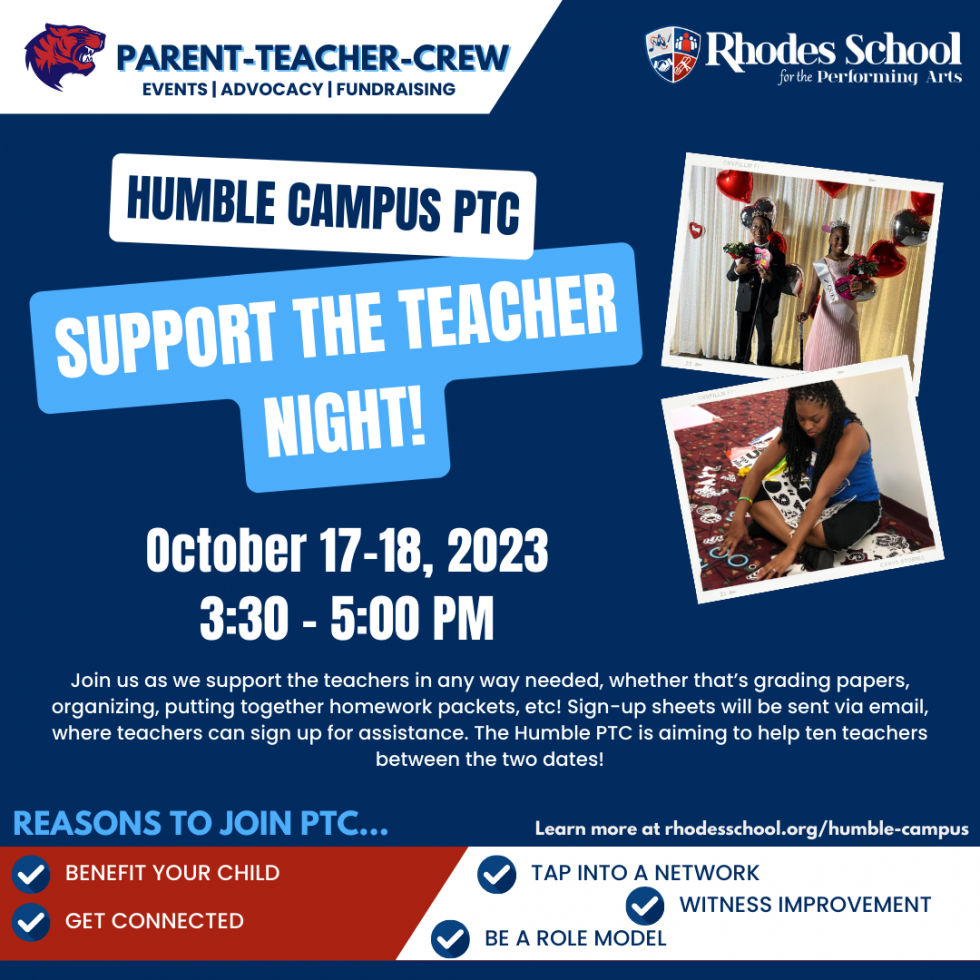 PARENT-TEACHER-CREW
EVENTS | ADVOCACY | FUNDRAISING

Rhodes School
for the Performing Arts

HUMBLE CAMPUS PTC

SUPPORT THE TEACHER NIGHT!

October 17-18, 2023
3:30 - 5:00 PM

Join us as we support the teachers in any way needed, whether that's grading papers, organizing, putting together homework packets, etc! Sign-up sheets will be sent via email, where teachers can sign up for assistance. The Humble PTC is aiming to help ten teachers between the two dates!

REASONS TO JOIN PTC...

Learn more at rhodesschool.org/humble-campus

BENEFIT YOUR CHILD

GET CONNECTED

TAP INTO A NETWORK

WITNESS IMPROVEMENT

BE A ROLE MODEL